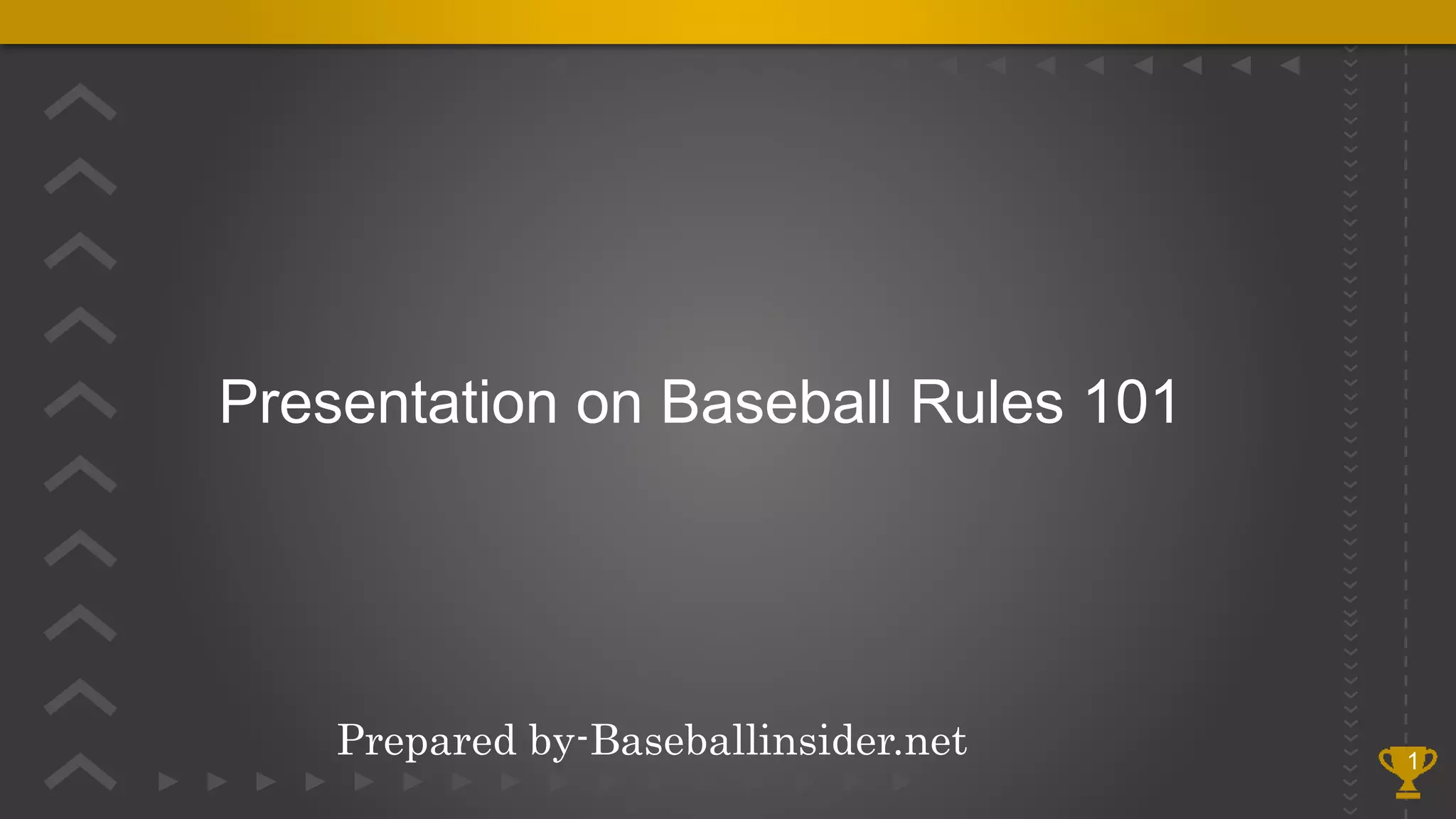 Presentation on Baseball Rules 101

Prepared by-Baseballinsider.net

1